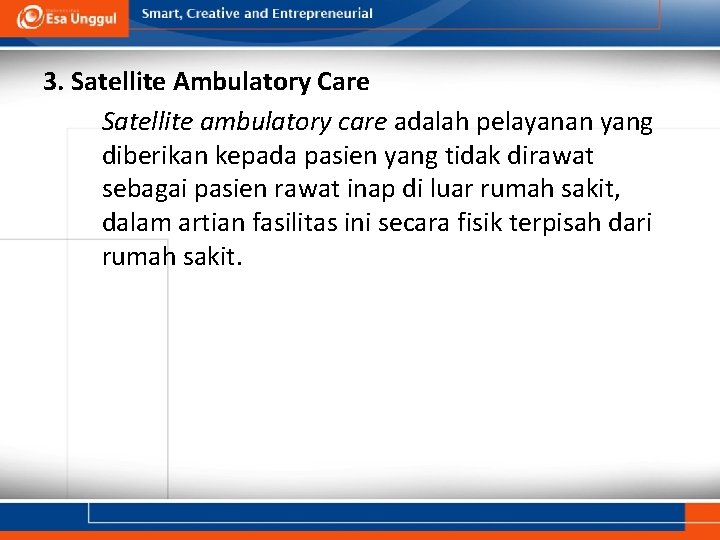 Esa Unggul

Smart, Creative and Entrepreneurial

3. Satellite Ambulatory Care

Satellite ambulatory care adalah pelayanan yang diberikan kepada pasien yang tidak dirawat sebagai pasien rawat inap di luar rumah sakit, dalam artian fasilitas ini secara fisik terpisah dari rumah sakit.